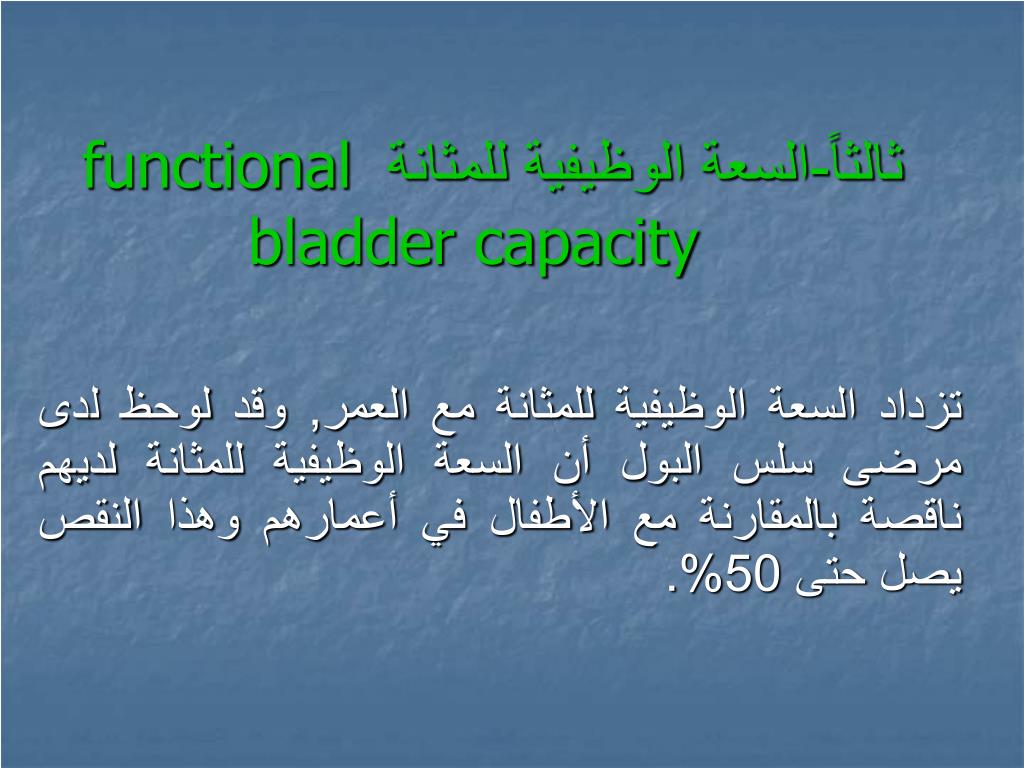 ثالثاً-السعة الوظيفية للمثانة functional bladder capacity

تزداد السعة الوظيفية للمثانة مع العمر, وقد لوحظ لدى مرضى سلس البول أن السعة الوظيفية للمثانة لديهم ناقصة بالمقارنة مع الأطفال في أعمارهم وهذا النقص يصل حتى 50%.